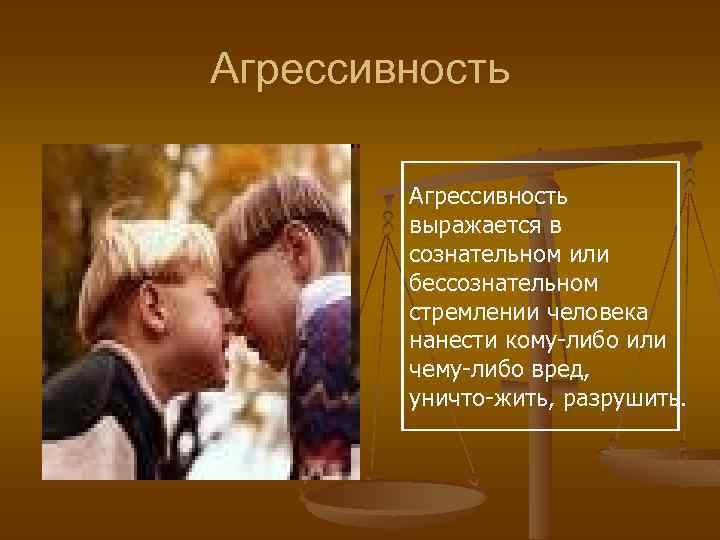 Агрессивность

Агрессивность выражается в сознательном или бессознательном стремлении человека нанести кому-либо или чему-либо вред, уничто-жить, разрушить.